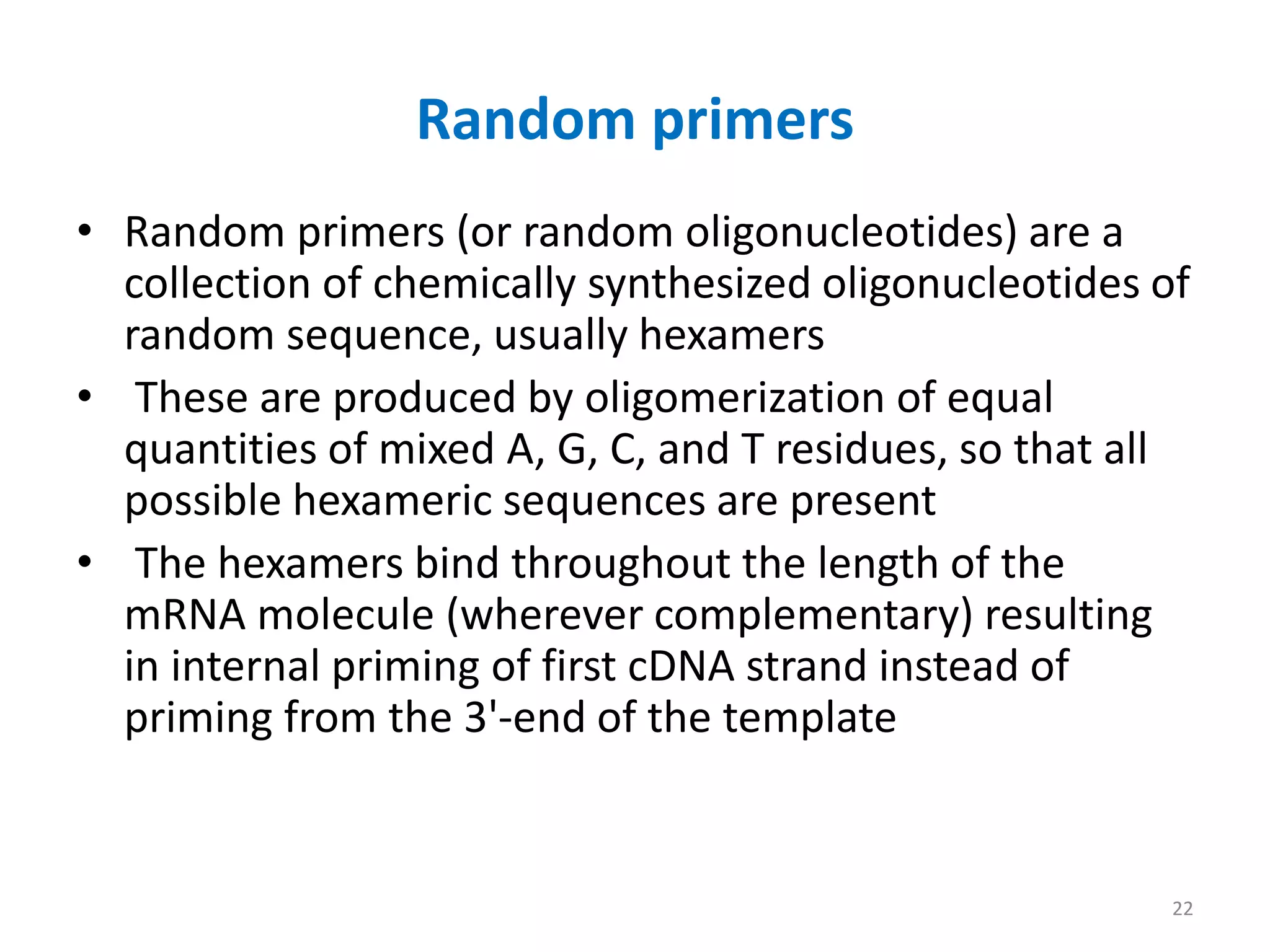 Random primers

• Random primers (or random oligonucleotides) are a collection of chemically synthesized oligonucleotides of random sequence, usually hexamers

• These are produced by oligomerization of equal quantities of mixed A, G, C, and T residues, so that all possible hexameric sequences are present

• The hexamers bind throughout the length of the mRNA molecule (wherever complementary) resulting in internal priming of first cDNA strand instead of priming from the 3'-end of the template

22